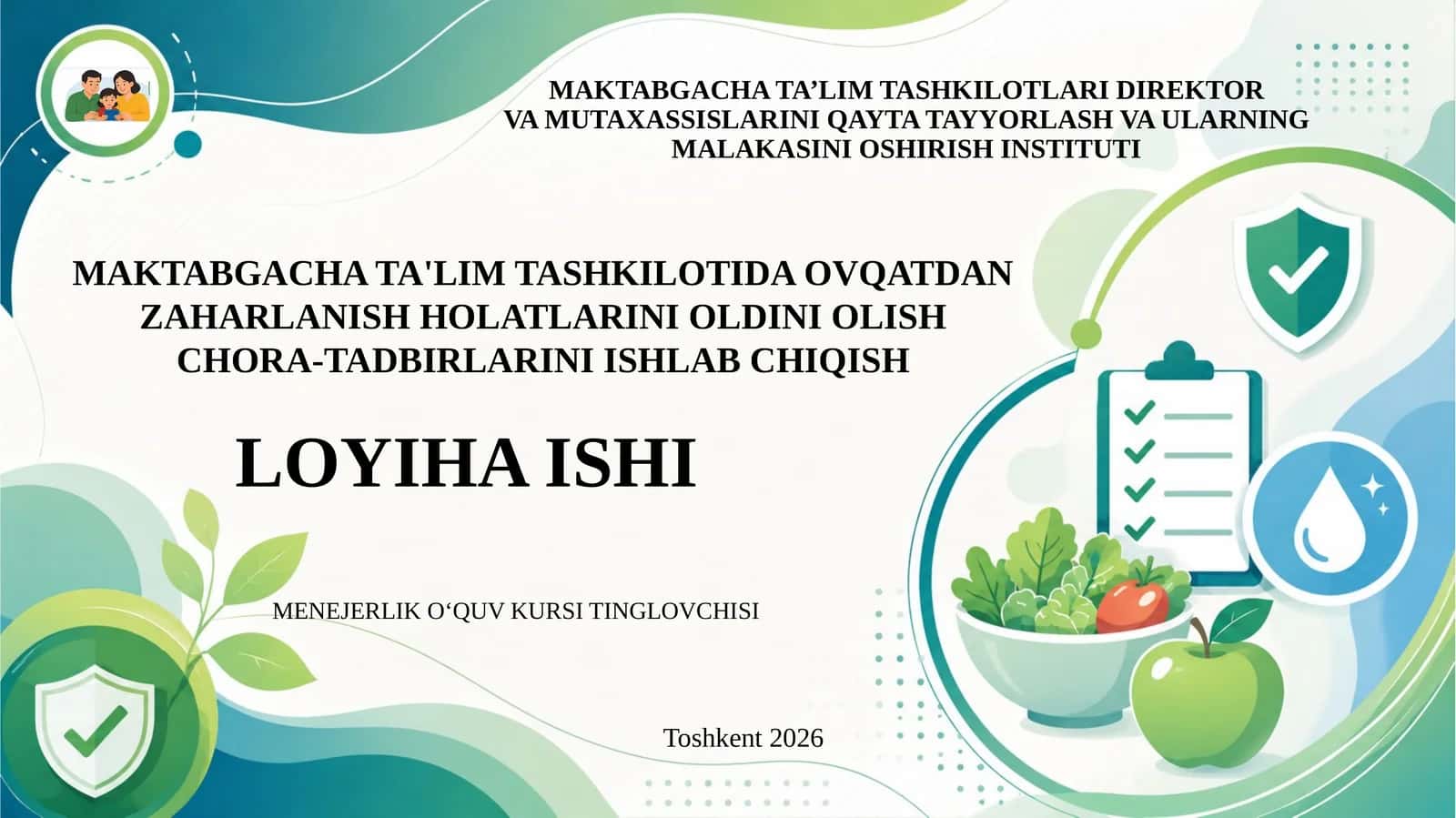 MAKTABGACHA TA’LIM TASHKILOTLARI DIREKTOR VA MUTAXASSISLARINI QAYTA TAYYORLASH VA ULARNING MALAKASINI OSHIRISH INSTITUTI

MAKTABGACHA TA'LIM TASHKILOTIDA OVQATDAN ZAHARLANISH HOLATLARINI OLDINI OLISH CHORA-TADBIRLARINI ISHLAB CHIQISH

LOYIHA ISHI

MENEJERLIK O‘QUV KURSI TINGLOVCHISI

Toshkent 2026